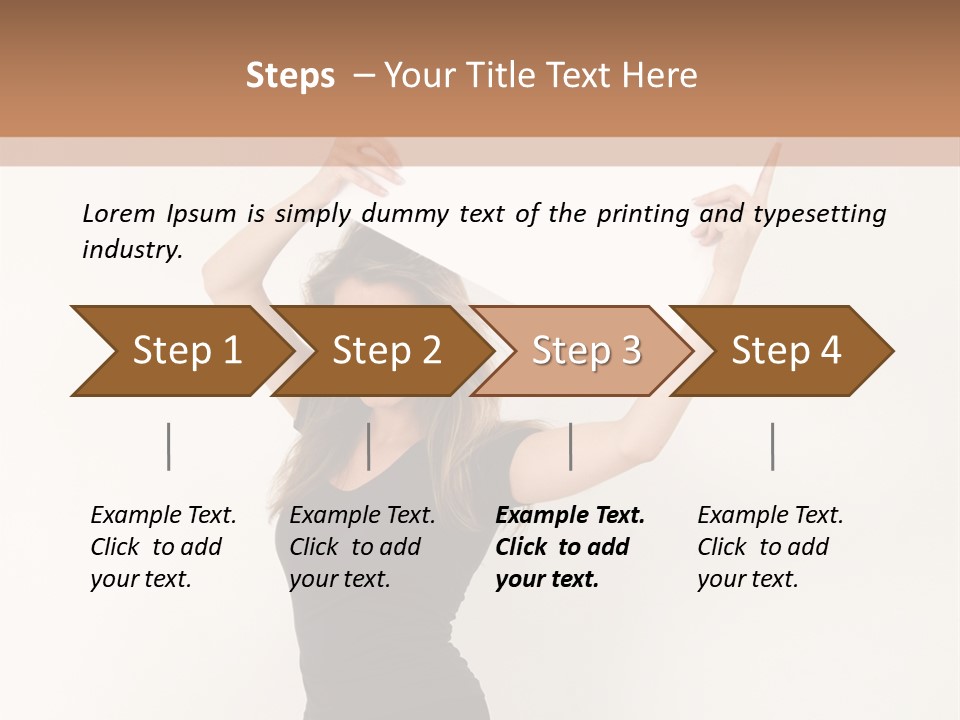 Steps – Your Title Text Here

Lorem Ipsum is simply dummy text of the printing and typesetting industry.

Step 1

Step 2

Step 3

Step 4

Example Text. Click to add your text.

Example Text. Click to add your text.

Example Text. Click to add your text.

Example Text. Click to add your text.